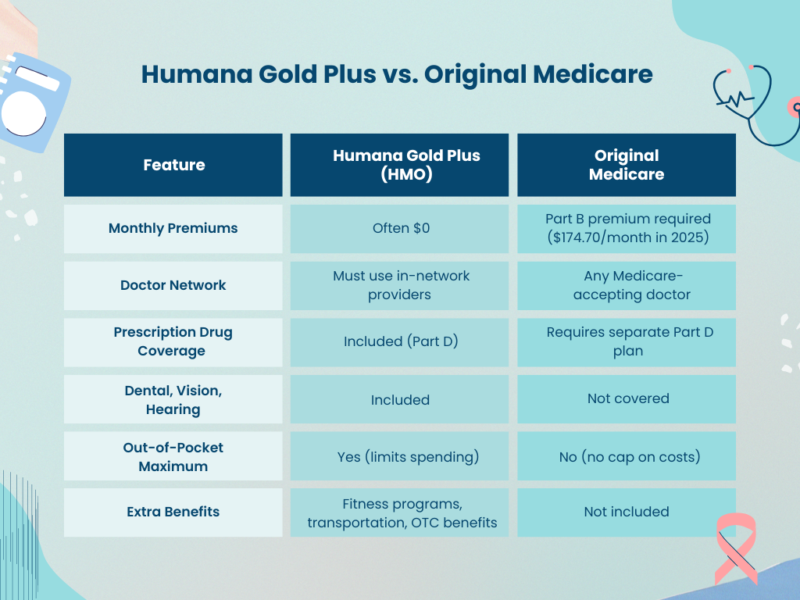 Humana Gold Plus vs. Original Medicare

| Feature | Humana Gold Plus (HMO) | Original Medicare |
|---|---|---|
| Monthly Premiums | Often \$0 | Part B premium required (\$174.70/month in 2025) |
| Doctor Network | Must use in-network providers | Any Medicare-accepting doctor |
| Prescription Drug Coverage | Included (Part D) | Requires separate Part D plan |
| Dental, Vision, Hearing | Included | Not covered |
| Out-of-Pocket Maximum | Yes (limits spending) | No (no cap on costs) |
| Extra Benefits | Fitness programs, transportation, OTC benefits | Not included |